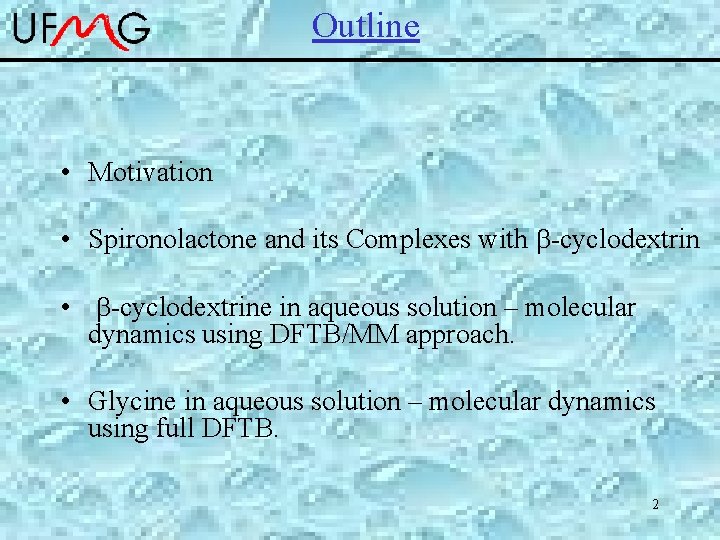 UFMG

Outline

• Motivation

• Spironolactone and its Complexes with β-cyclodextrin

• β-cyclodextrine in aqueous solution – molecular dynamics using DFTB/MM approach.

• Glycine in aqueous solution – molecular dynamics using full DFTB.

2